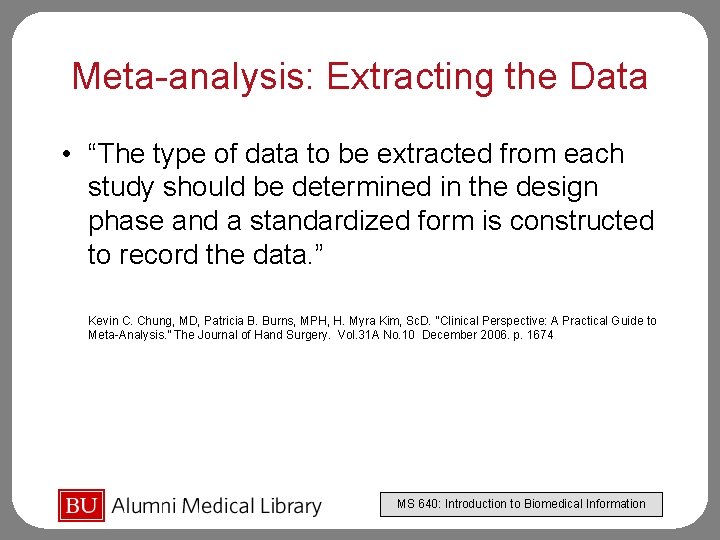 Meta-analysis: Extracting the Data

• “The type of data to be extracted from each study should be determined in the design phase and a standardized form is constructed to record the data.”

Kevin C. Chung, MD, Patricia B. Burns, MPH, H. Myra Kim, ScD. "Clinical Perspective: A Practical Guide to Meta-Analysis." The Journal of Hand Surgery. Vol.31A No.10 December 2006. p. 1674

BU Alumni Medical Library

MS 640: Introduction to Biomedical Information